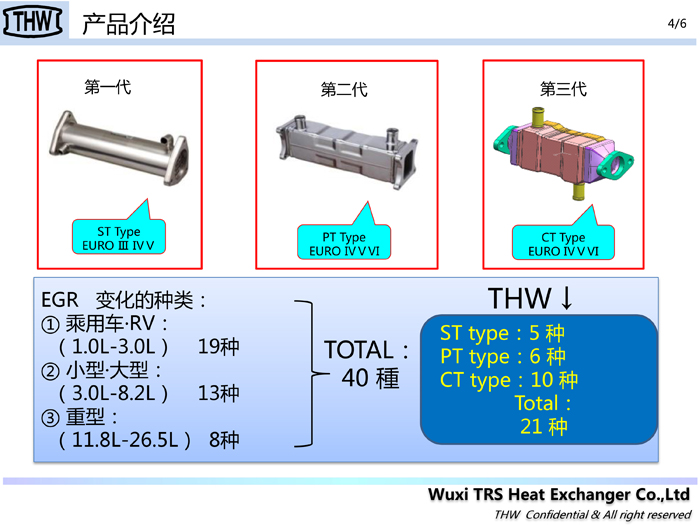 THW 产品介绍 4/6

第一代

ST Type
EURO Ⅲ Ⅳ Ⅴ

第二代

PT Type
EURO Ⅳ Ⅴ Ⅵ

第三代

CT Type
EURO Ⅳ Ⅴ Ⅵ

EGR 变化的种类：
① 乘用车·RV：
（1.0L-3.0L） 19种
② 小型·大型：
（3.0L-8.2L） 13种
③ 重型：
（11.8L-26.5L） 8种

TOTAL：
40 種

THW↓

ST type：5 种
PT type：6 种
CT type：10 种
Total：
21 种

Wuxi TRS Heat Exchanger Co.,Ltd
THW Confidential & All right reserved